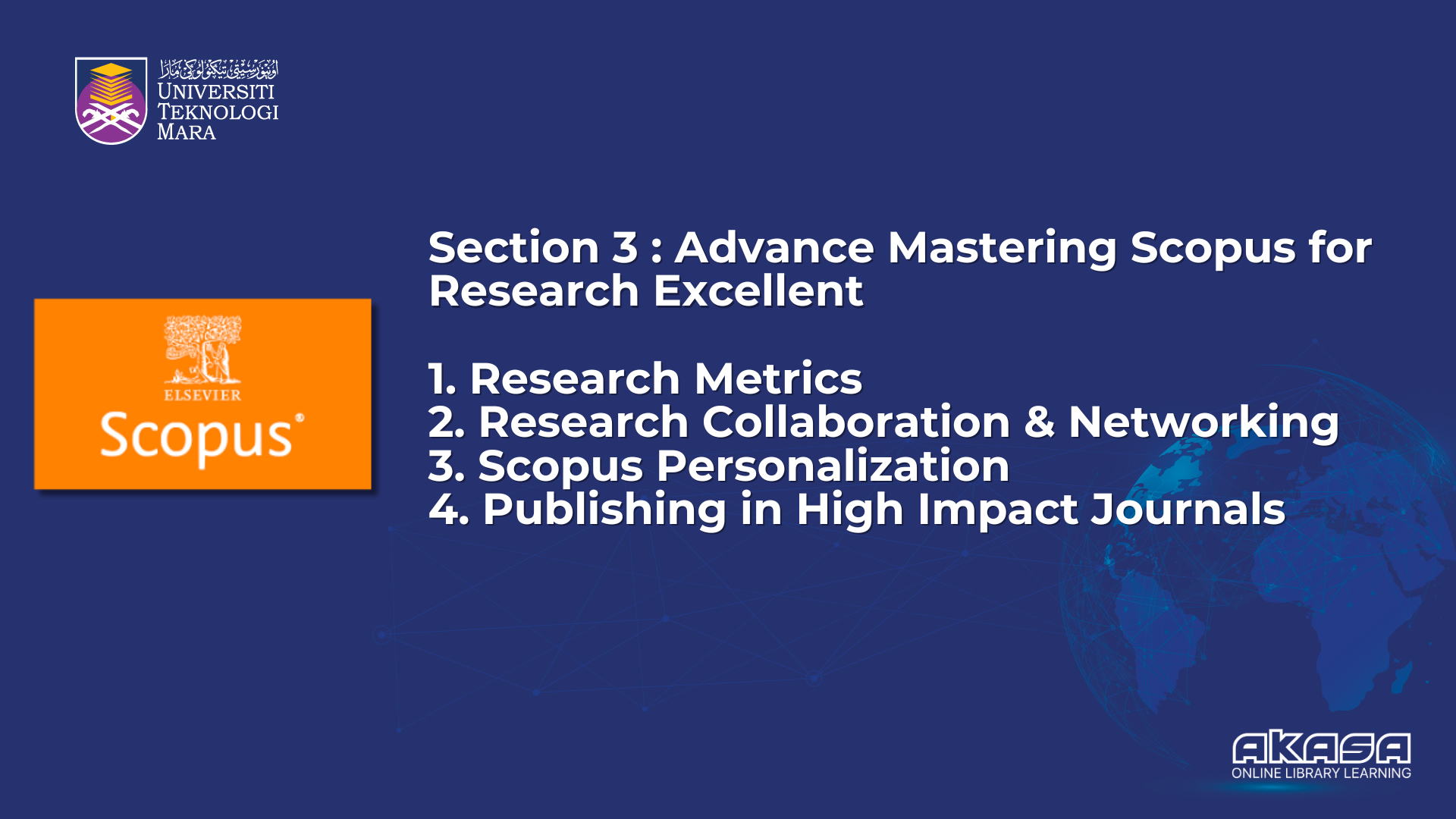 اونيۏرسيتي تيكنولوݢي مارا
UNIVERSITI TEKNOLOGI MARA

ELSEVIER
Scopus®

Section 3 : Advance Mastering Scopus for Research Excellent

1. Research Metrics
2. Research Collaboration & Networking
3. Scopus Personalization
4. Publishing in High Impact Journals

AKASA
ONLINE LIBRARY LEARNING